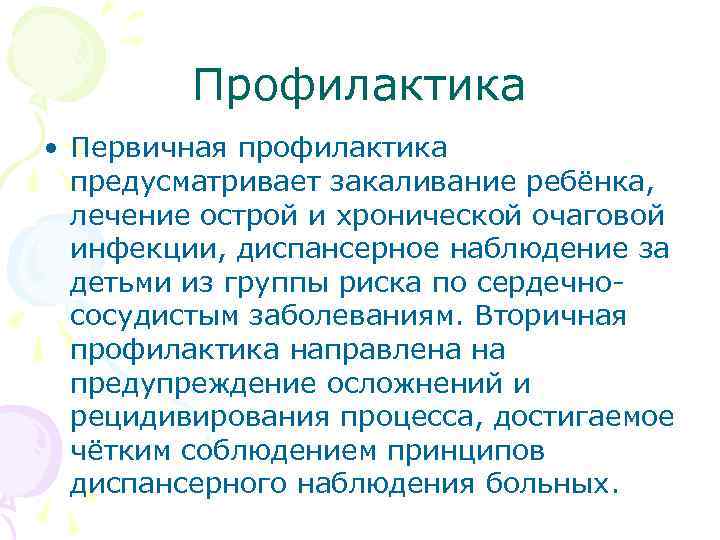 Профилактика

• Первичная профилактика предусматривает закаливание ребёнка, лечение острой и хронической очаговой инфекции, диспансерное наблюдение за детьми из группы риска по сердечно-сосудистым заболеваниям. Вторичная профилактика направлена на предупреждение осложнений и рецидивирования процесса, достигаемое чётким соблюдением принципов диспансерного наблюдения больных.